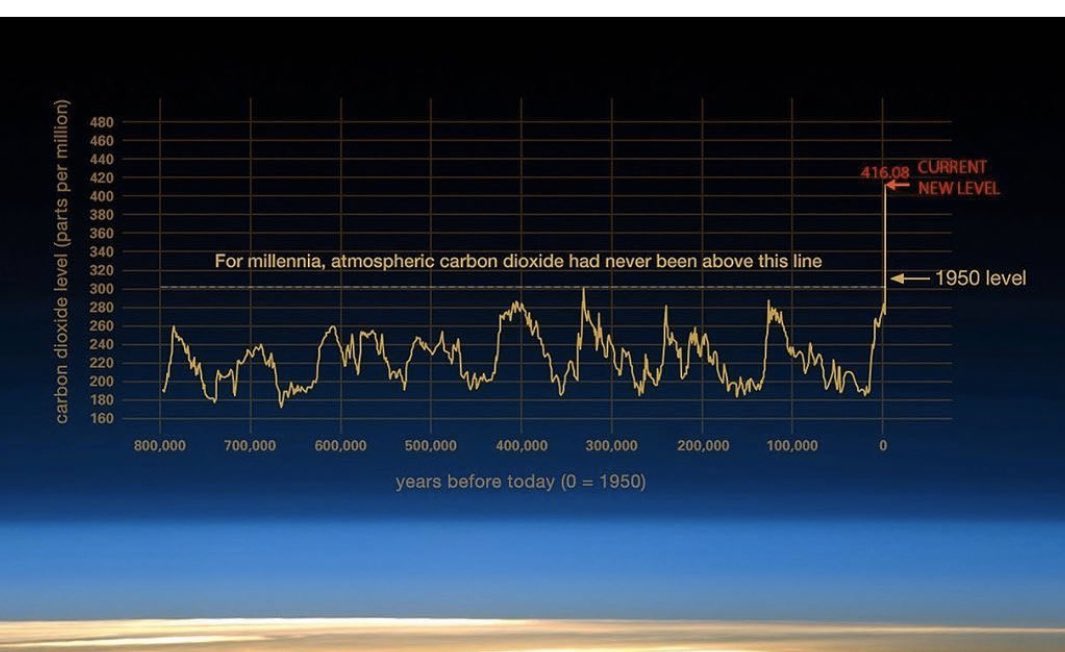 carbon dioxide level (parts per million)

480
460
440
420
400
380
360
340
320
300
280
260
240
220
200
180
160

416.08 CURRENT NEW LEVEL

For millennia, atmospheric carbon dioxide had never been above this line

1950 level

800,000 700,000 600,000 500,000 400,000 300,000 200,000 100,000 0

years before today (0 = 1950)